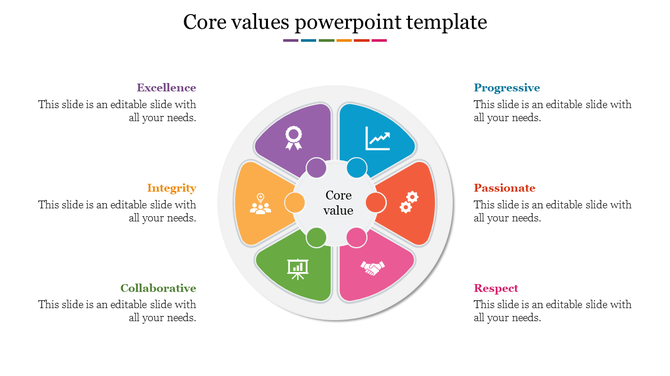 Core values powerpoint template

Excellence
This slide is an editable slide with all your needs.

Integrity
This slide is an editable slide with all your needs.

Collaborative
This slide is an editable slide with all your needs.

Core value

Progressive
This slide is an editable slide with all your needs.

Passionate
This slide is an editable slide with all your needs.

Respect
This slide is an editable slide with all your needs.